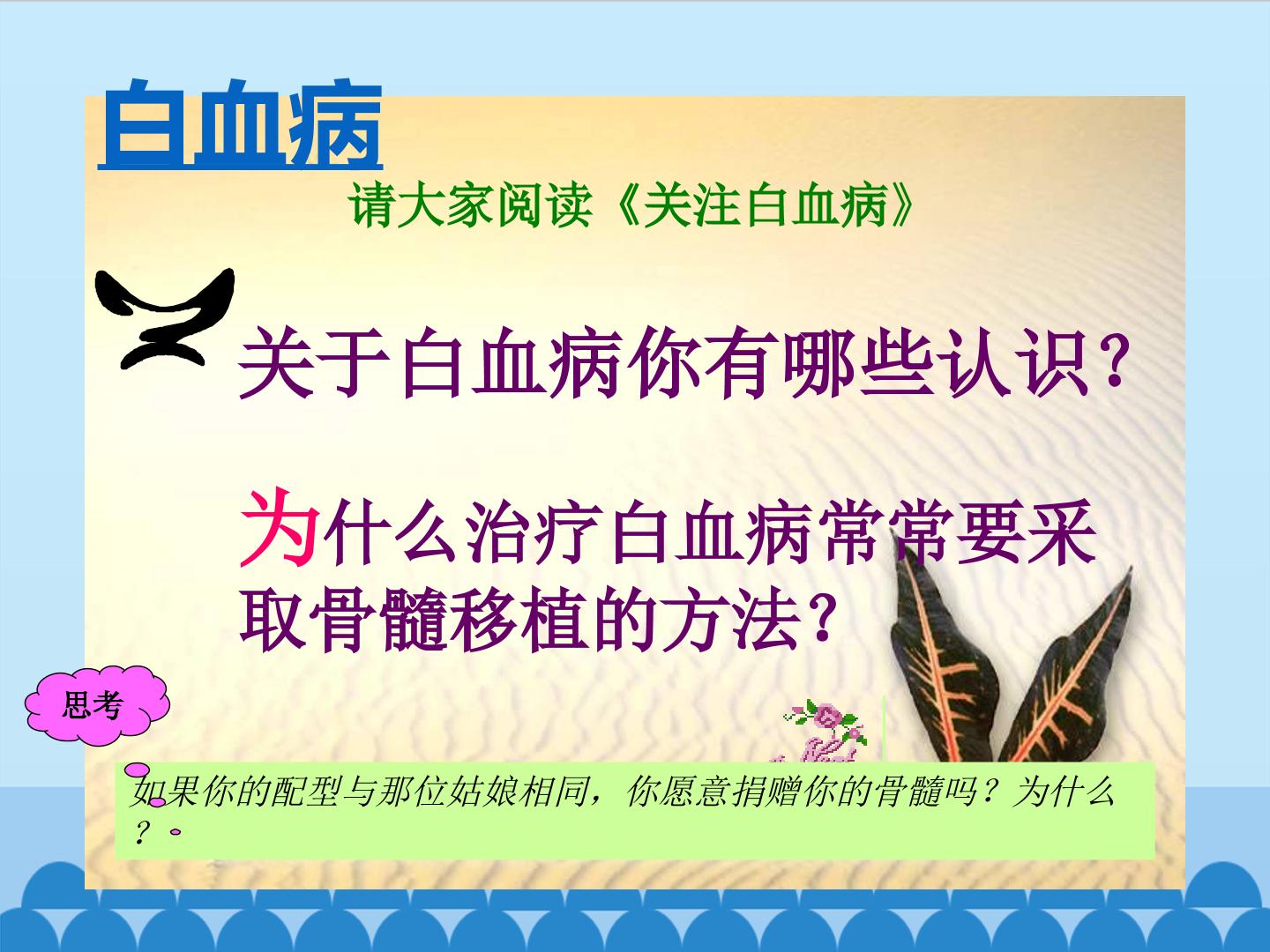 白血病

请大家阅读《关注白血病》

关于白血病你有哪些认识?

为什么治疗白血病常常要采取骨髓移植的方法?

思考

如果你的配型与那位姑娘相同，你愿意捐赠你的骨髓吗？为什么？